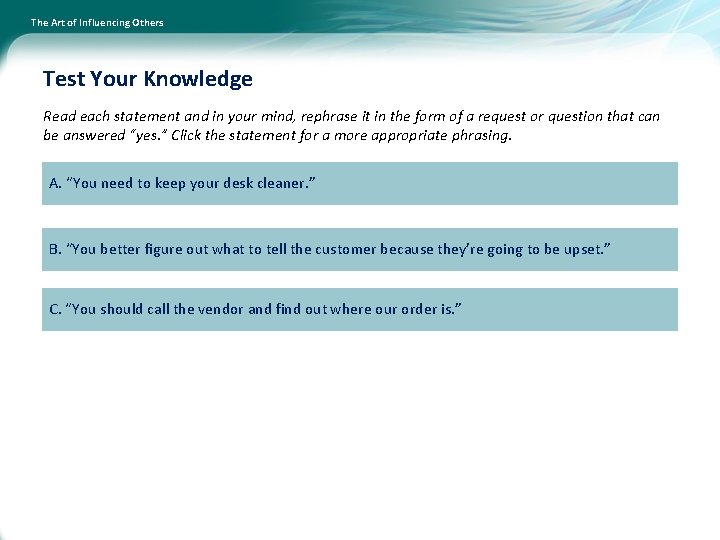 The Art of Influencing Others

Test Your Knowledge

Read each statement and in your mind, rephrase it in the form of a request or question that can be answered “yes.” Click the statement for a more appropriate phrasing.

A. “You need to keep your desk cleaner.”

B. “You better figure out what to tell the customer because they’re going to be upset.”

C. “You should call the vendor and find out where our order is.”